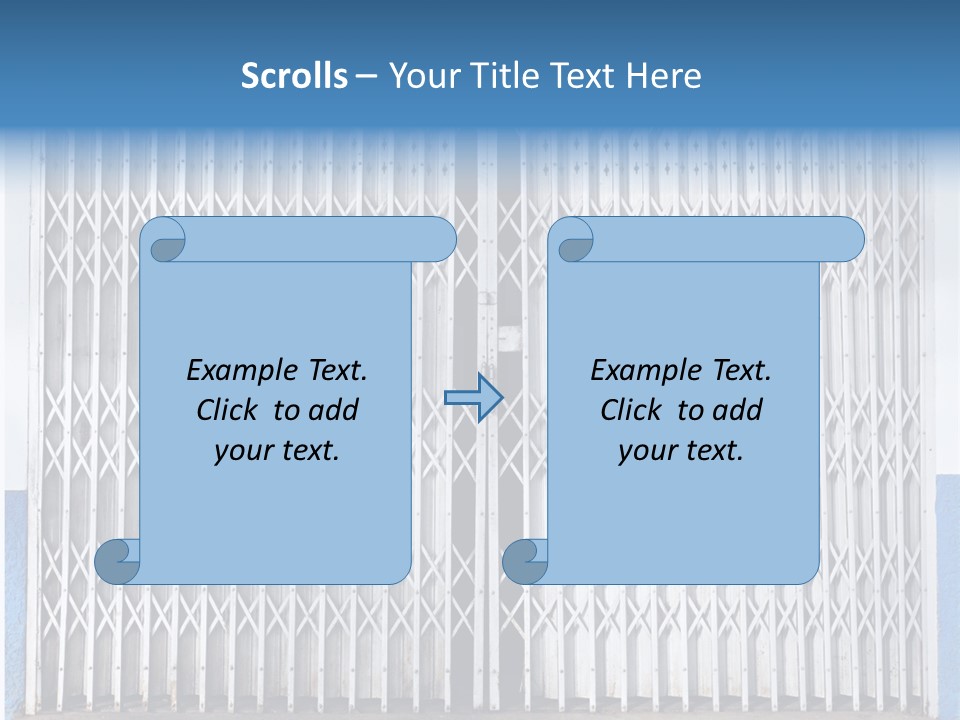 Scrolls – Your Title Text Here

Example Text. Click to add your text.

Example Text. Click to add your text.